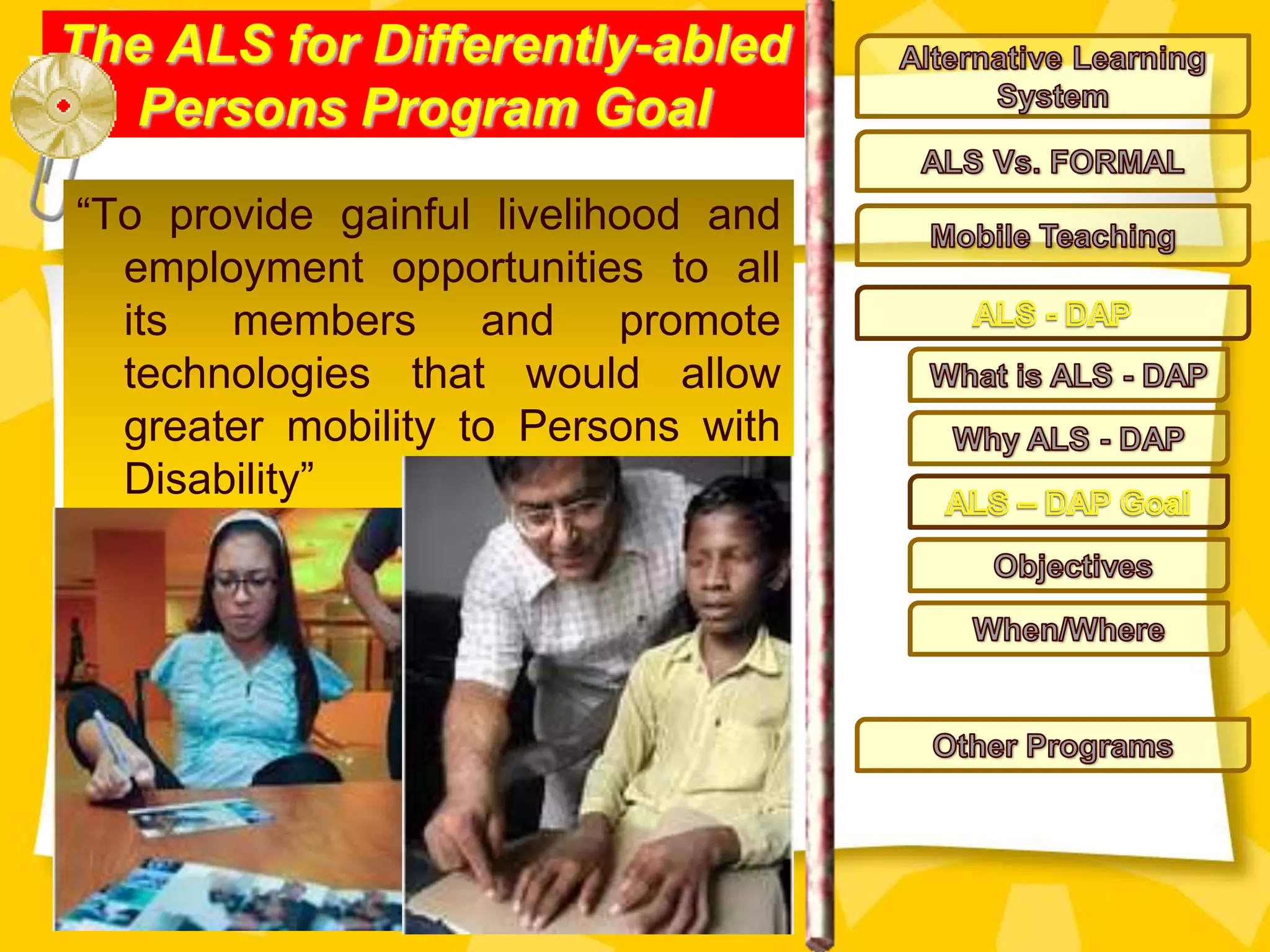 The ALS for Differently-abled Persons Program Goal

“To provide gainful livelihood and employment opportunities to all its members and promote technologies that would allow greater mobility to Persons with Disability”

Alternative Learning System

ALS Vs. FORMAL

Mobile Teaching

ALS - DAP

What is ALS - DAP

Why ALS - DAP

ALS – DAP Goal

Objectives

When/Where

Other Programs